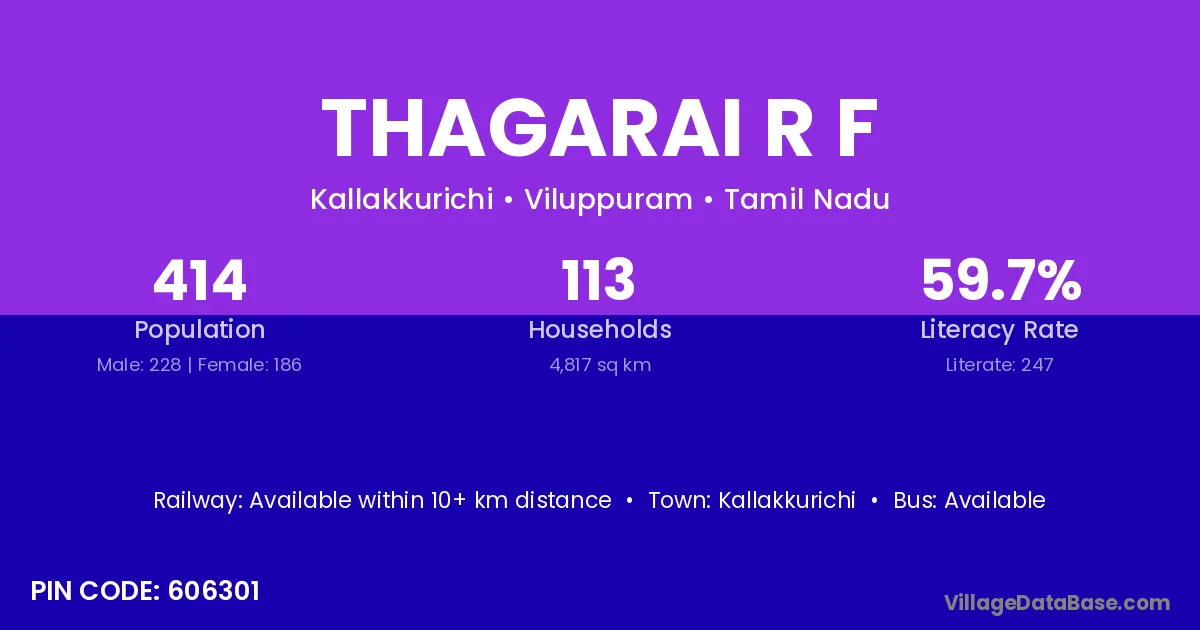 THAGARAI R F

Kallakkurichi • Viluppuram • Tamil Nadu

414
Population
Male: 228 | Female: 186

113
Households
4,817 sq km

59.7%
Literacy Rate
Literate: 247

Railway: Available within 10+ km distance • Town: Kallakkurichi • Bus: Available

PIN CODE: 606301

VillageDataBase.com